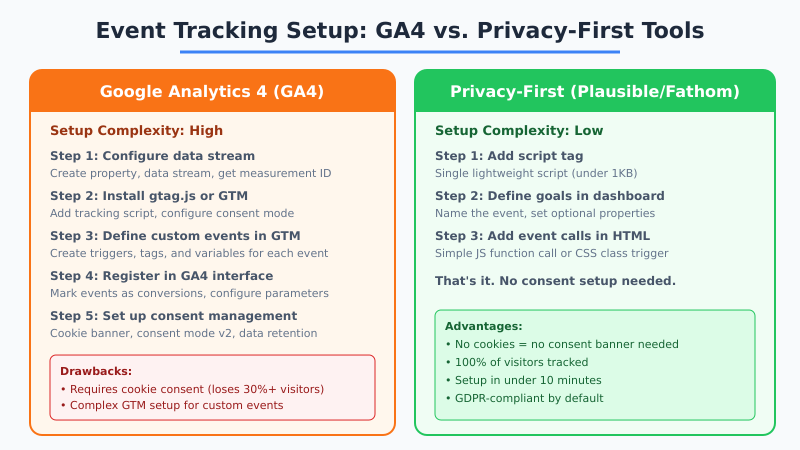 Event Tracking Setup: GA4 vs. Privacy-First Tools

Google Analytics 4 (GA4)

Setup Complexity: High

Step 1: Configure data stream
Create property, data stream, get measurement ID

Step 2: Install gtag.js or GTM
Add tracking script, configure consent mode

Step 3: Define custom events in GTM
Create triggers, tags, and variables for each event

Step 4: Register in GA4 interface
Mark events as conversions, configure parameters

Step 5: Set up consent management
Cookie banner, consent mode v2, data retention

Drawbacks:
• Requires cookie consent (loses 30%+ visitors)
• Complex GTM setup for custom events

Privacy-First (Plausible/Fathom)

Setup Complexity: Low

Step 1: Add script tag
Single lightweight script (under 1KB)

Step 2: Define goals in dashboard
Name the event, set optional properties

Step 3: Add event calls in HTML
Simple JS function call or CSS class trigger

That's it. No consent setup needed.

Advantages:
• No cookies = no consent banner needed
• 100% of visitors tracked
• Setup in under 10 minutes
• GDPR-compliant by default